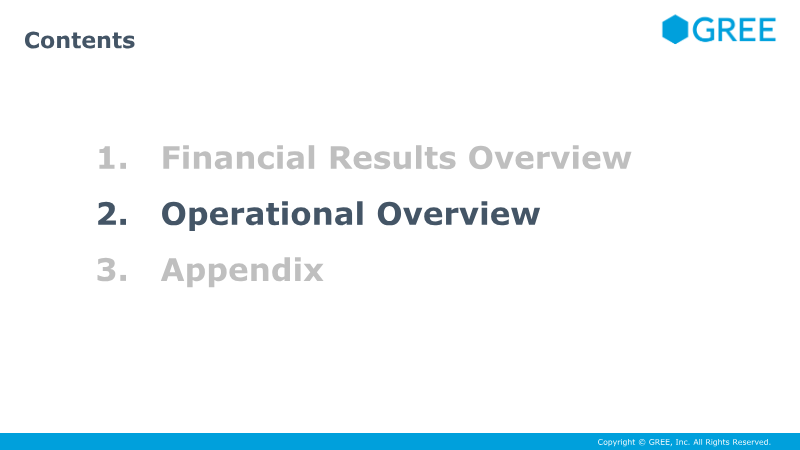 Contents

GREE

1. Financial Results Overview

2. Operational Overview

3. Appendix

Copyright © GREE, Inc. All Rights Reserved.